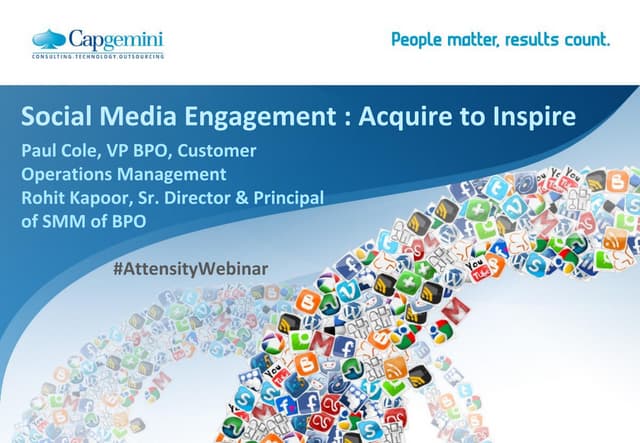 Capgemini
CONSULTING.TECHNOLOGY.OUTSOURCING

People matter, results count.

Social Media Engagement : Acquire to Inspire

Paul Cole, VP BPO, Customer Operations Management
Rohit Kapoor, Sr. Director & Principal of SMM of BPO

#AttensityWebinar